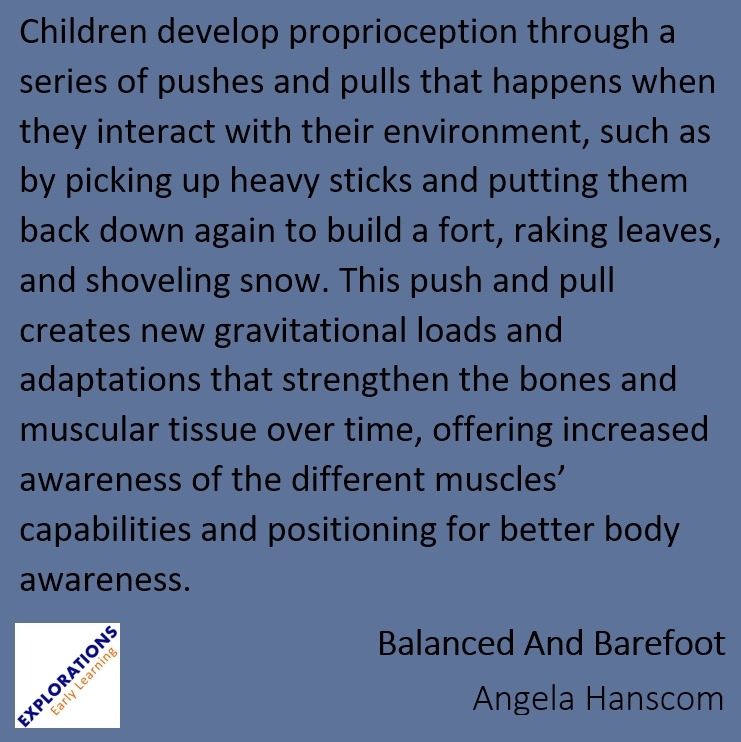 Children develop proprioception through a series of pushes and pulls that happens when they interact with their environment, such as by picking up heavy sticks and putting them back down again to build a fort, raking leaves, and shoveling snow. This push and pull creates new gravitational loads and adaptations that strengthen the bones and muscular tissue over time, offering increased awareness of the different muscles' capabilities and positioning for better body awareness.

EXPLORATIONS
Early Learning

Balanced And Barefoot
Angela Hanscom